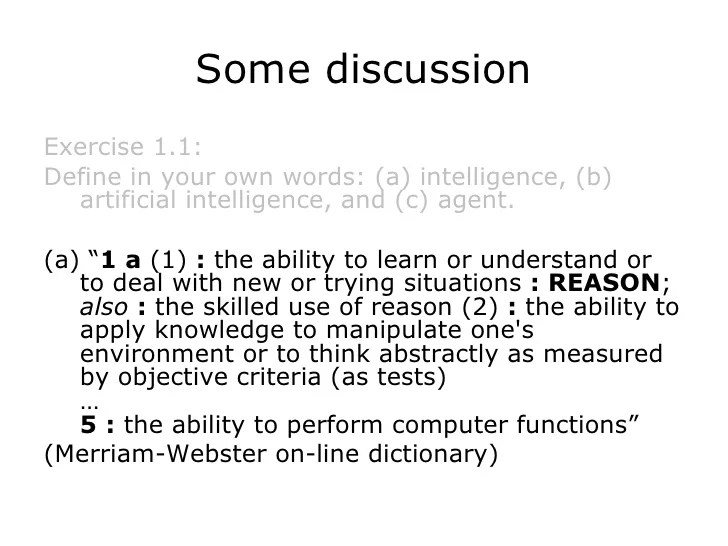 Some discussion

Exercise 1.1:

Define in your own words: (a) intelligence, (b) artificial intelligence, and (c) agent.

(a) “1 a (1) : the ability to learn or understand or to deal with new or trying situations : REASON; also : the skilled use of reason (2) : the ability to apply knowledge to manipulate one's environment or to think abstractly as measured by objective criteria (as tests)

…

5 : the ability to perform computer functions”

(Merriam-Webster on-line dictionary)